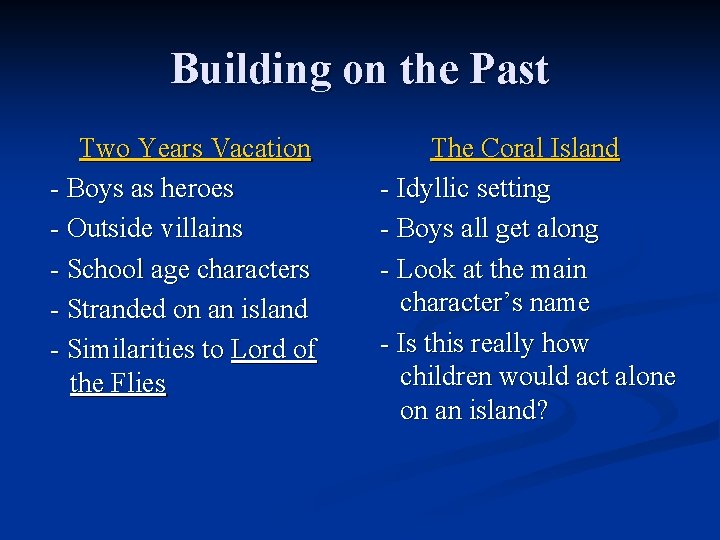 Building on the Past

Two Years Vacation
- Boys as heroes
- Outside villains
- School age characters
- Stranded on an island
- Similarities to Lord of the Flies

The Coral Island
- Idyllic setting
- Boys all get along
- Look at the main character's name
- Is this really how children would act alone on an island?